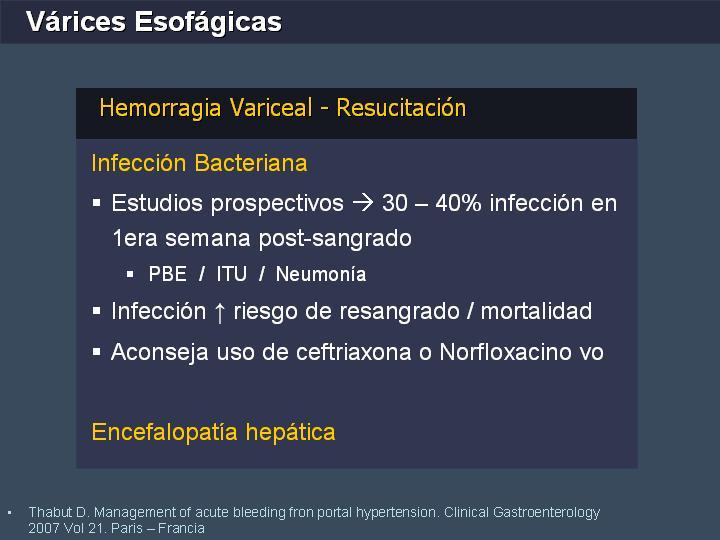 Várices Esofágicas

Hemorragia Variceal - Resucitación

Infección Bacteriana

▪ Estudios prospectivos → 30 – 40% infección en 1era semana post-sangrado

▪ PBE / ITU / Neumonía

▪ Infección ↑ riesgo de resangrado / mortalidad

▪ Aconseja uso de ceftriaxona o Norfloxacino vo

Encefalopatía hepática

▪ Thabut D. Management of acute bleeding fron portal hypertension. Clinical Gastroenterology 2007 Vol 21. Paris – Francia